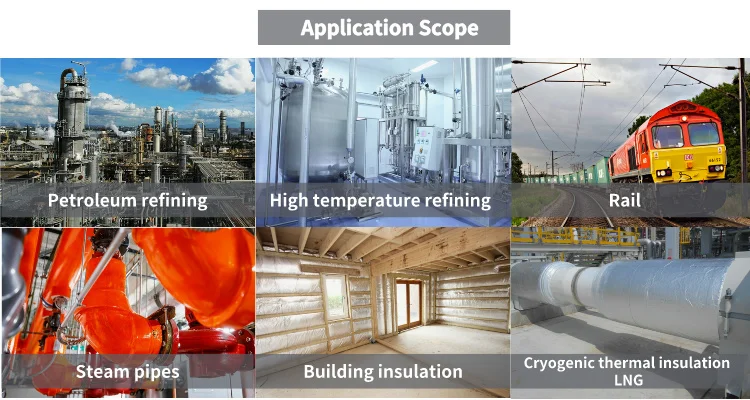 Application Scope

Petroleum refining

High temperature refining

Rail

Steam pipes

Building insulation

Cryogenic thermal insulation LNG